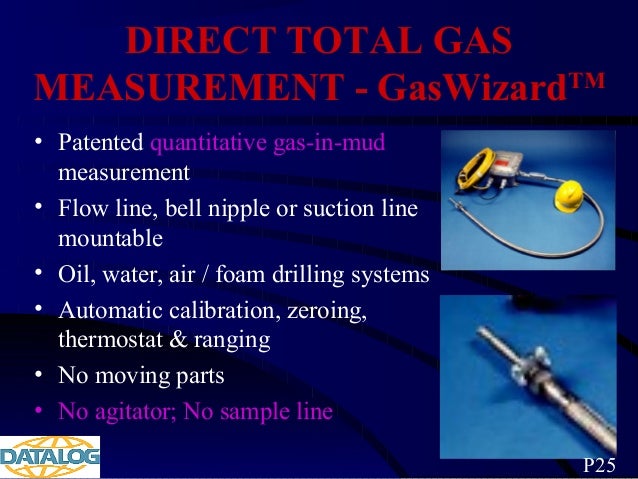 DIRECT TOTAL GAS MEASUREMENT - GasWizard™

• Patented quantitative gas-in-mud measurement
• Flow line, bell nipple or suction line mountable
• Oil, water, air / foam drilling systems
• Automatic calibration, zeroing, thermostat & ranging
• No moving parts
• No agitator; No sample line

DATALOG

P25